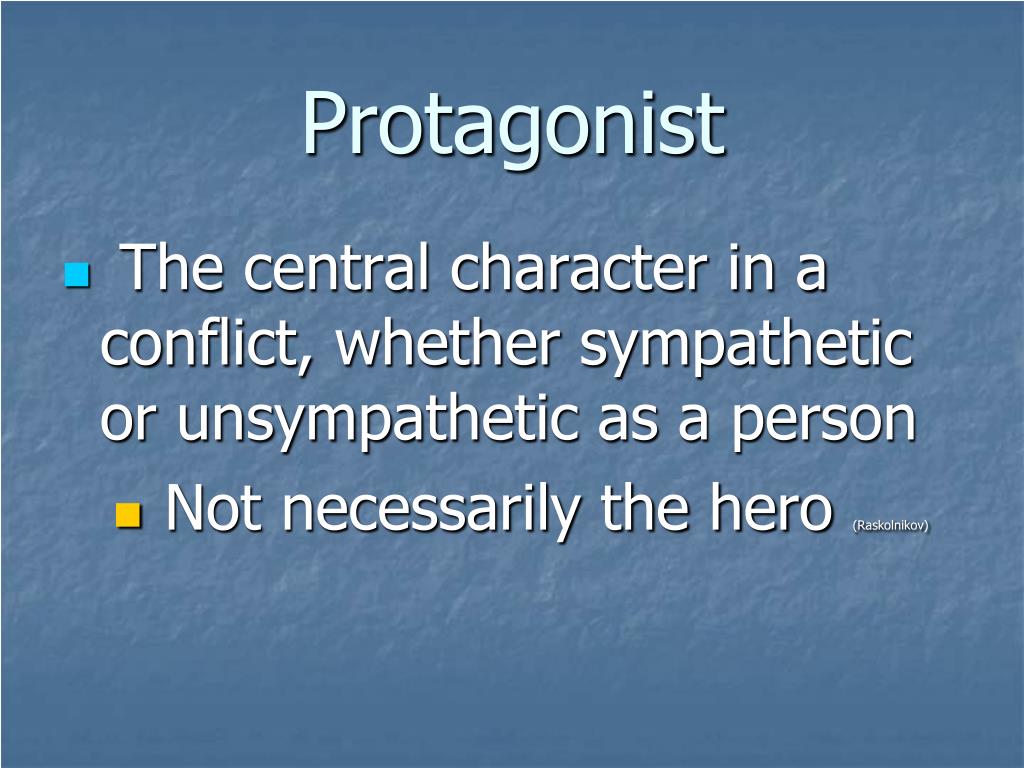 Protagonist

The central character in a conflict, whether sympathetic or unsympathetic as a person

Not necessarily the hero (Raskolnikov)